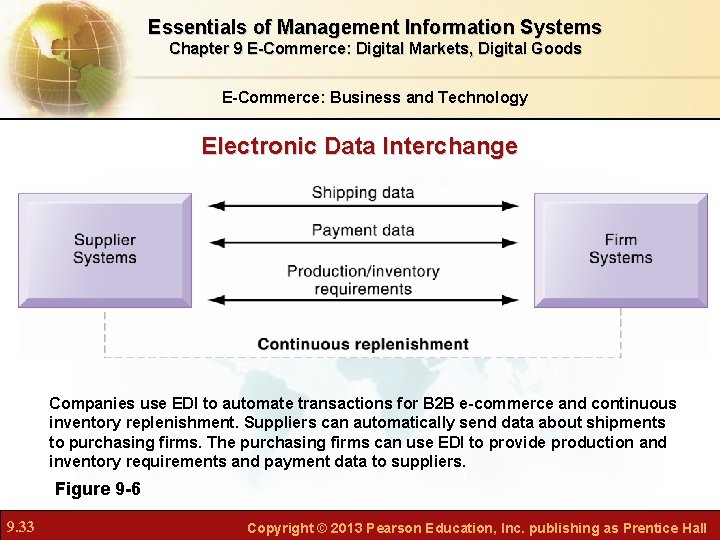 Essentials of Management Information Systems
Chapter 9 E-Commerce: Digital Markets, Digital Goods

E-Commerce: Business and Technology

Electronic Data Interchange

Supplier Systems

Shipping data

Payment data

Production/inventory requirements

Firm Systems

Continuous replenishment

Companies use EDI to automate transactions for B2B e-commerce and continuous inventory replenishment. Suppliers can automatically send data about shipments to purchasing firms. The purchasing firms can use EDI to provide production and inventory requirements and payment data to suppliers.

Figure 9-6

9.33

Copyright © 2013 Pearson Education, Inc. publishing as Prentice Hall